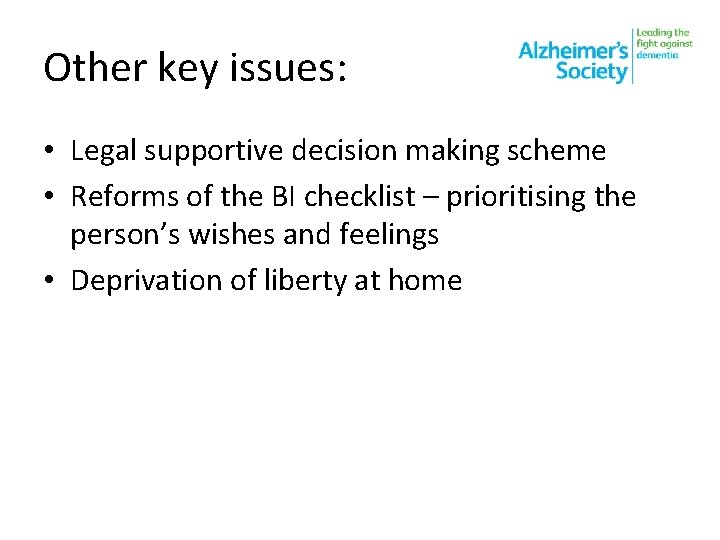 Other key issues:

Alzheimer's Society
Leading the fight against dementia

• Legal supportive decision making scheme
• Reforms of the BI checklist – prioritising the person's wishes and feelings
• Deprivation of liberty at home